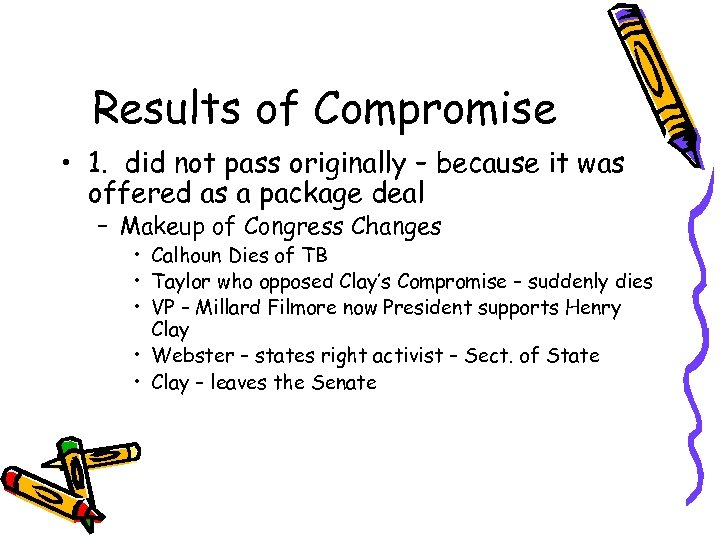 Results of Compromise

• 1. did not pass originally – because it was offered as a package deal

– Makeup of Congress Changes

• Calhoun Dies of TB

• Taylor who opposed Clay's Compromise – suddenly dies

• VP – Millard Filmore now President supports Henry Clay

• Webster – states right activist – Sect. of State

• Clay – leaves the Senate